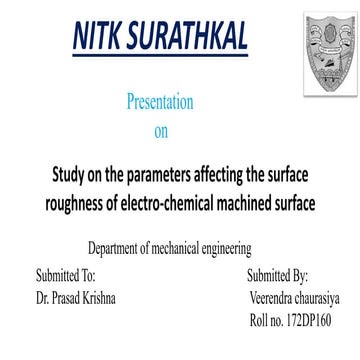 NITK SURATHKAL

Presentation
on

Study on the parameters affecting the surface roughness of electro-chemical machined surface

Department of mechanical engineering

Submitted To:
Dr. Prasad Krishna

Submitted By:
Veerendra chaurasiya
Roll no. 172DP160